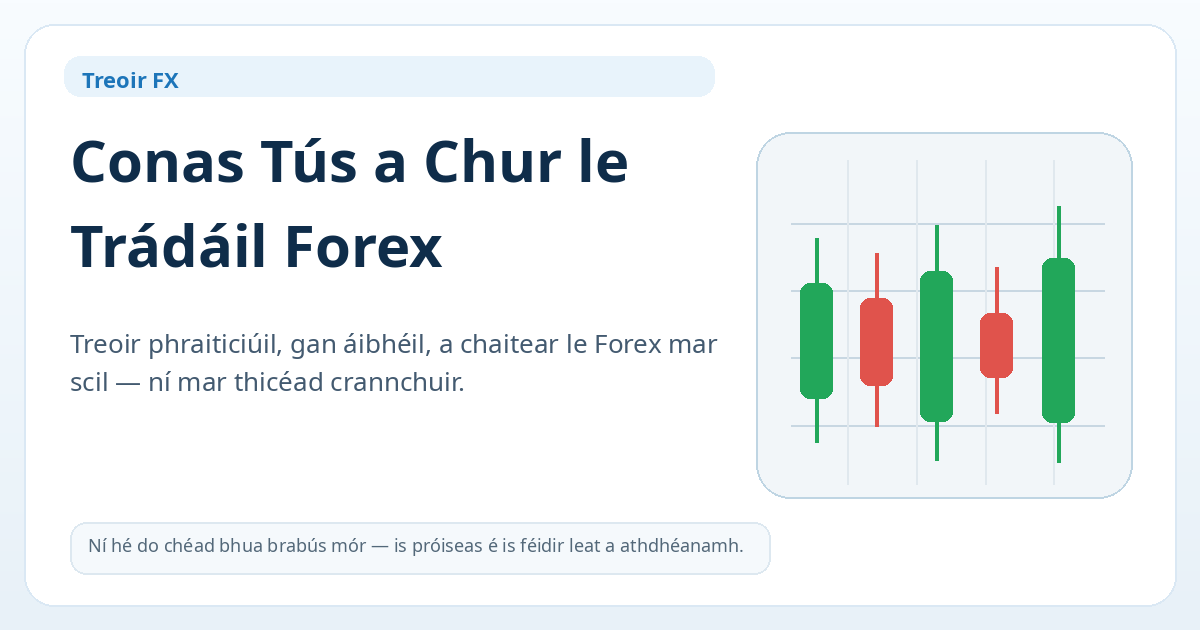 Treoir FX

Conas Tús a Chur le Trádáil Forex

Treoir phraiticiúil, gan áibhéil, a chaitear le Forex mar scil — ní mar thicéad crannchuir.

Ní hé do chéad bhua brabús mór — is próiseas é is féidir leat a athdhéanamh.